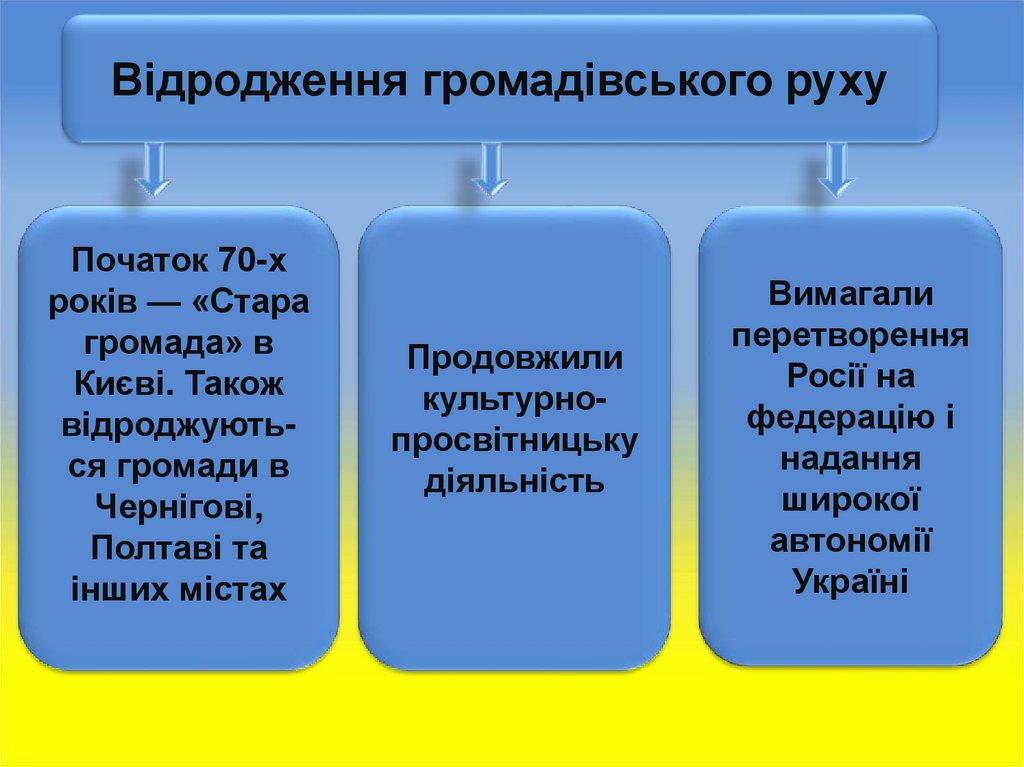 Відродження громадівського руху

Початок 70-х років — «Стара громада» в Києві. Також відроджуються громади в Чернігові, Полтаві та інших містах

Продовжили культурно-просвітницьку діяльність

Вимагали перетворення Росії на федерацію і надання широкої автономії Україні